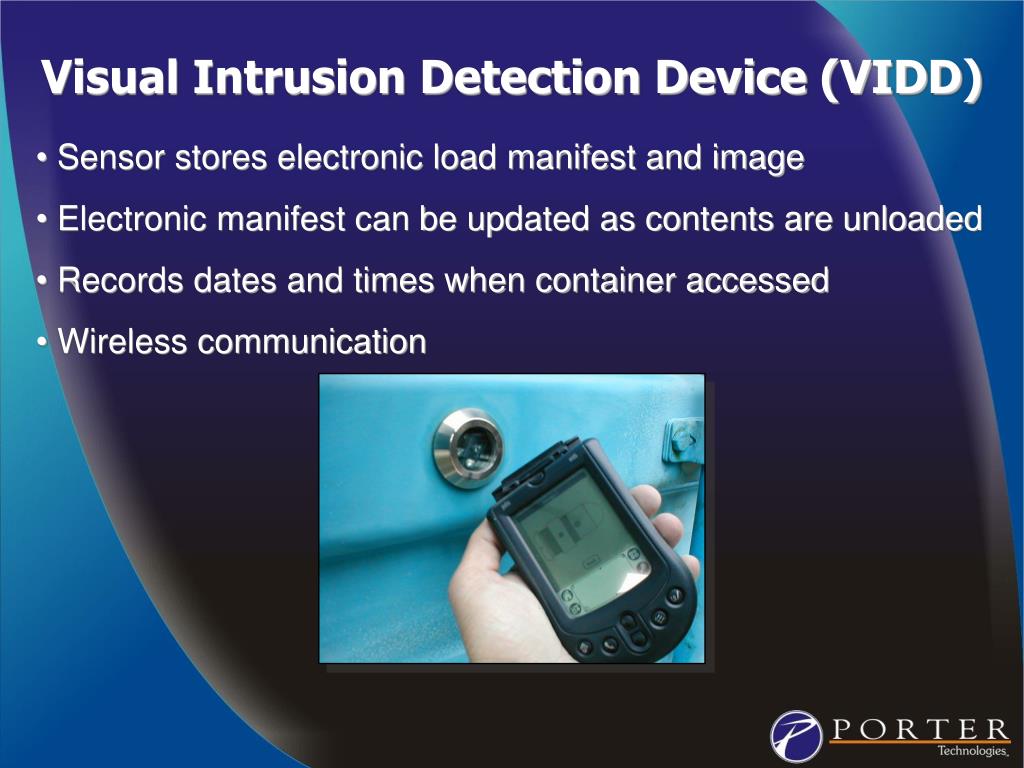 Visual Intrusion Detection Device (VIDD)

• Sensor stores electronic load manifest and image

• Electronic manifest can be updated as contents are unloaded

• Records dates and times when container accessed

• Wireless communication

PORTER
Technologies